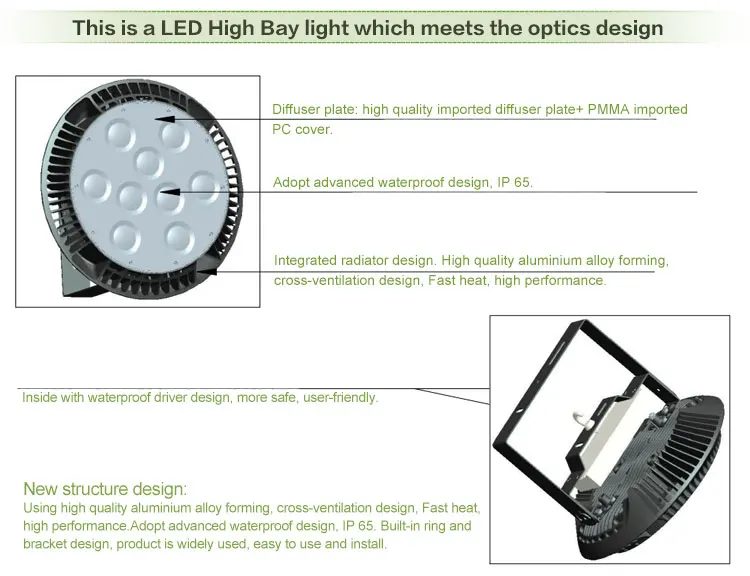 This is a LED High Bay light which meets the optics design

Diffuser plate: high quality imported diffuser plate+ PMMA imported PC cover.

Adopt advanced waterproof design, IP 65.

Integrated radiator design. High quality aluminium alloy forming, cross-ventilation design, Fast heat, high performance.

Inside with waterproof driver design, more safe, user-friendly.

New structure design:
Using high quality aluminium alloy forming, cross-ventilation design, Fast heat, high performance.Adopt advanced waterproof design, IP 65. Built-in ring and bracket design, product is widely used, easy to use and install.